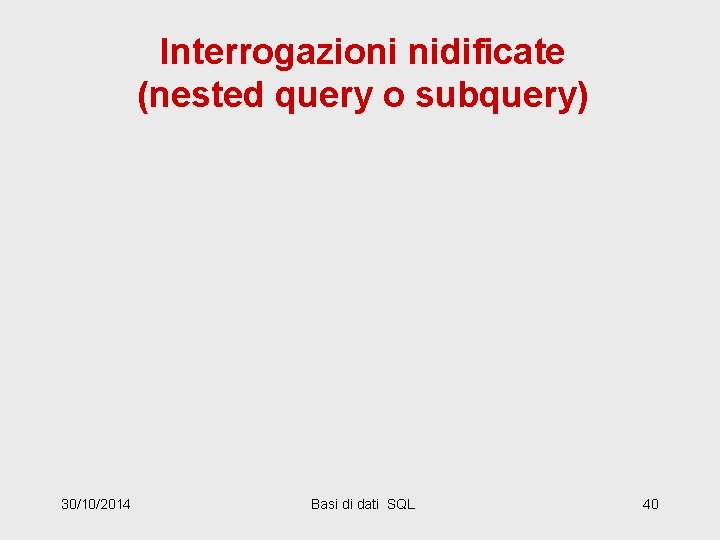 Interrogazioni nidificate (nested query o subquery)

30/10/2014

Basi di dati SQL

40